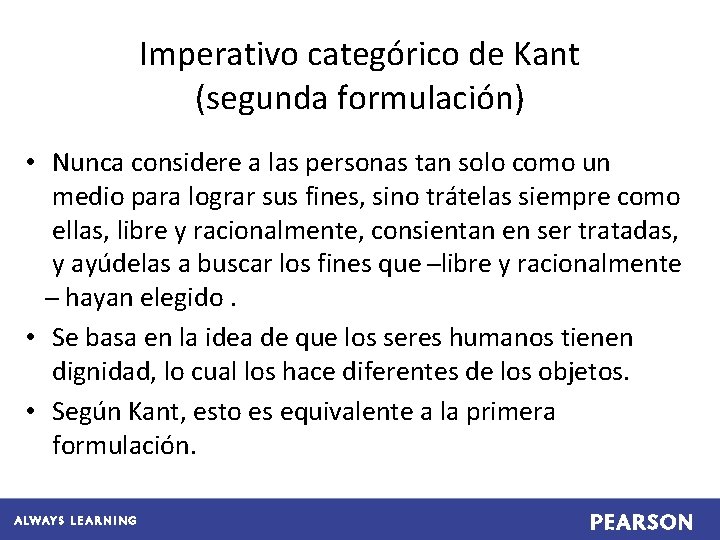 Imperativo categórico de Kant
(segunda formulación)

• Nunca considere a las personas tan solo como un medio para lograr sus fines, sino trátelas siempre como ellas, libre y racionalmente, consientan en ser tratadas, y ayúdelas a buscar los fines que –libre y racionalmente – hayan elegido .
• Se basa en la idea de que los seres humanos tienen dignidad, lo cual los hace diferentes de los objetos.
• Según Kant, esto es equivalente a la primera formulación.

ALWAYS LEARNING
PEARSON